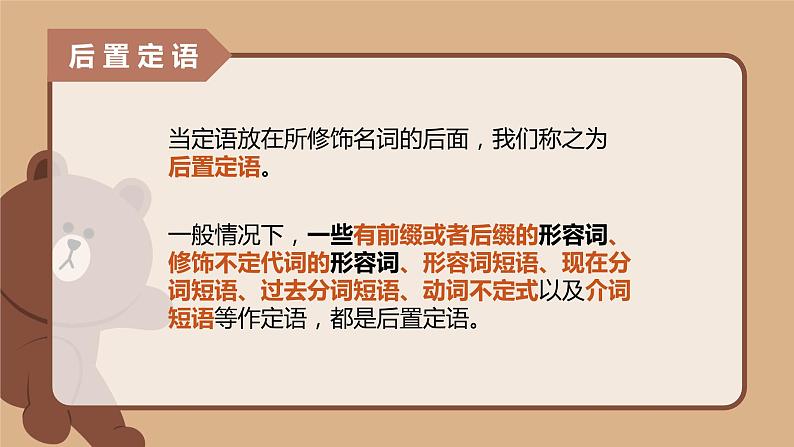 后置定语

当定语放在所修饰名词的后面，我们称之为后置定语。

一般情况下，一些有前缀或者后缀的形容词、修饰不定代词的形容词、形容词短语、现在分词短语、过去分词短语、动词不定式以及介词短语等作定语，都是后置定语。